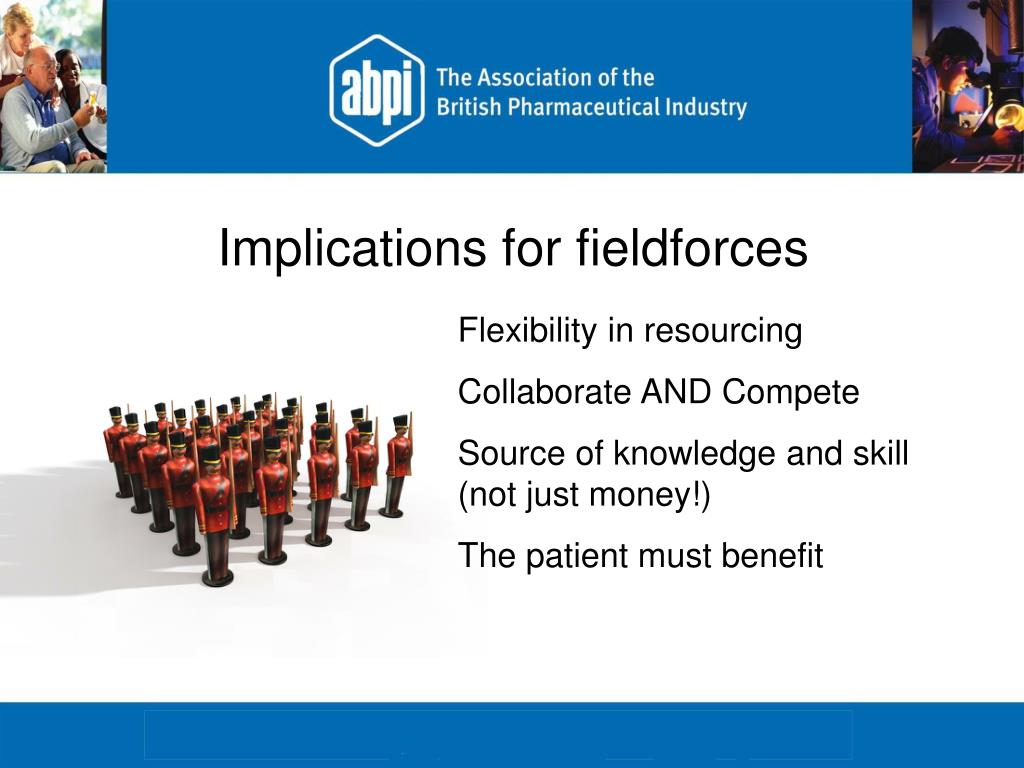 abpi The Association of the British Pharmaceutical Industry

Implications for fieldforces

Flexibility in resourcing

Collaborate AND Compete

Source of knowledge and skill (not just money!)

The patient must benefit